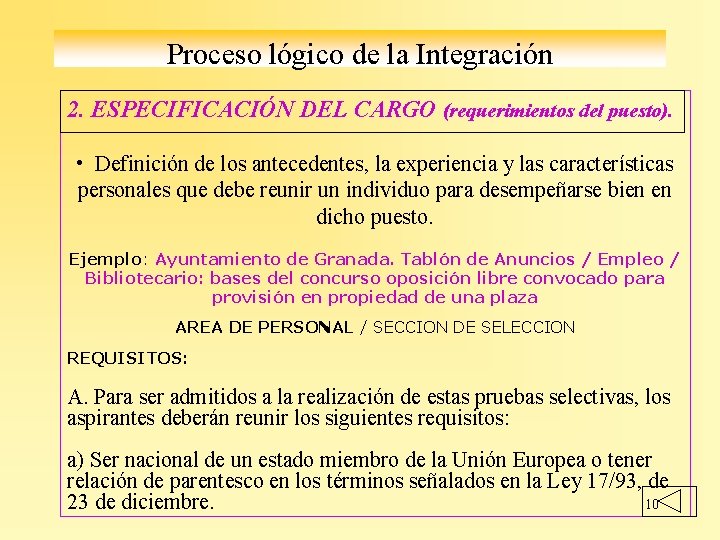 Proceso lógico de la Integración

2. ESPECIFICACIÓN DEL CARGO (requerimientos del puesto).

• Definición de los antecedentes, la experiencia y las características personales que debe reunir un individuo para desempeñarse bien en dicho puesto.

Ejemplo: Ayuntamiento de Granada. Tablón de Anuncios / Empleo / Bibliotecario: bases del concurso oposición libre convocado para provisión en propiedad de una plaza

AREA DE PERSONAL / SECCION DE SELECCION

REQUISITOS:

A. Para ser admitidos a la realización de estas pruebas selectivas, los aspirantes deberán reunir los siguientes requisitos:

a) Ser nacional de un estado miembro de la Unión Europea o tener relación de parentesco en los términos señalados en la Ley 17/93, de 23 de diciembre.

10